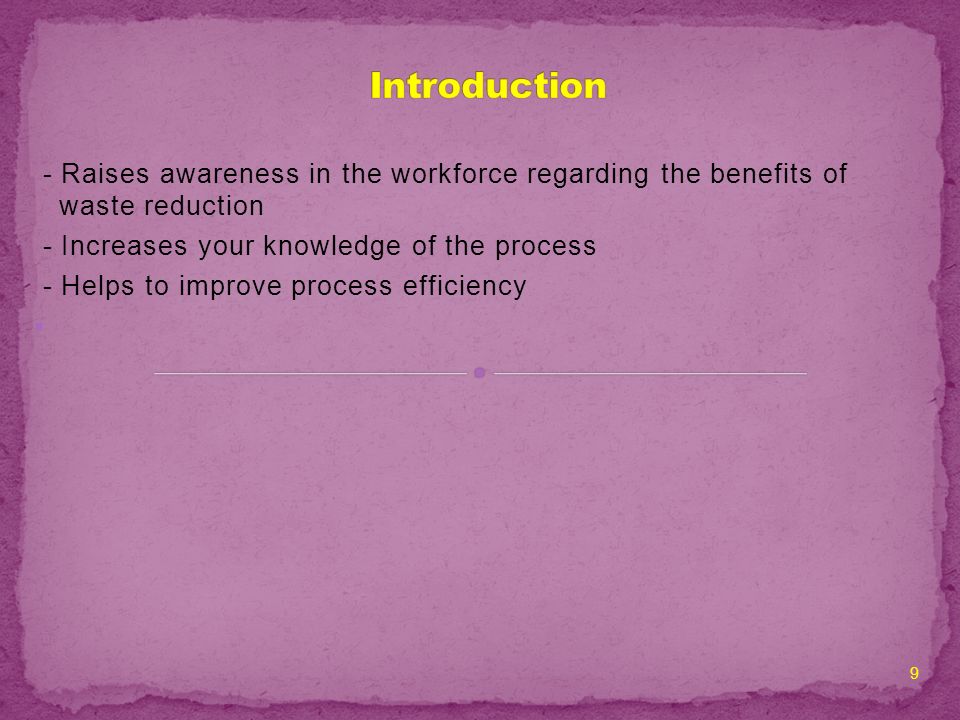 Introduction

- Raises awareness in the workforce regarding the benefits of waste reduction

- Increases your knowledge of the process

- Helps to improve process efficiency

9